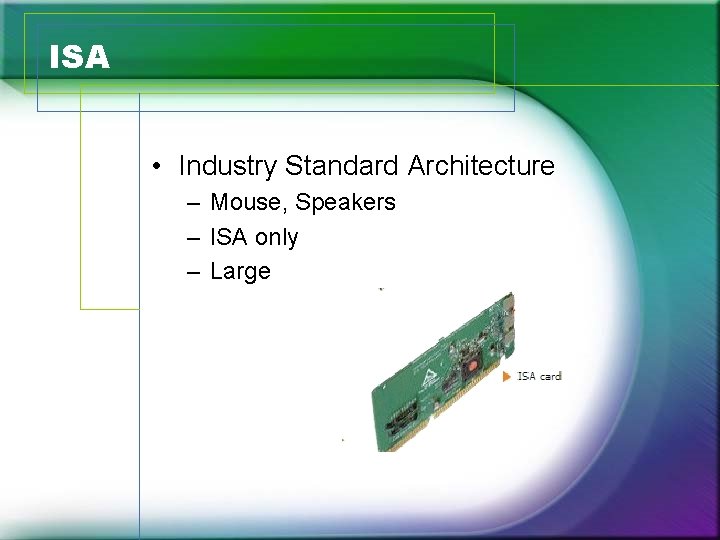 ISA

• Industry Standard Architecture
– Mouse, Speakers
– ISA only
– Large

ISA card